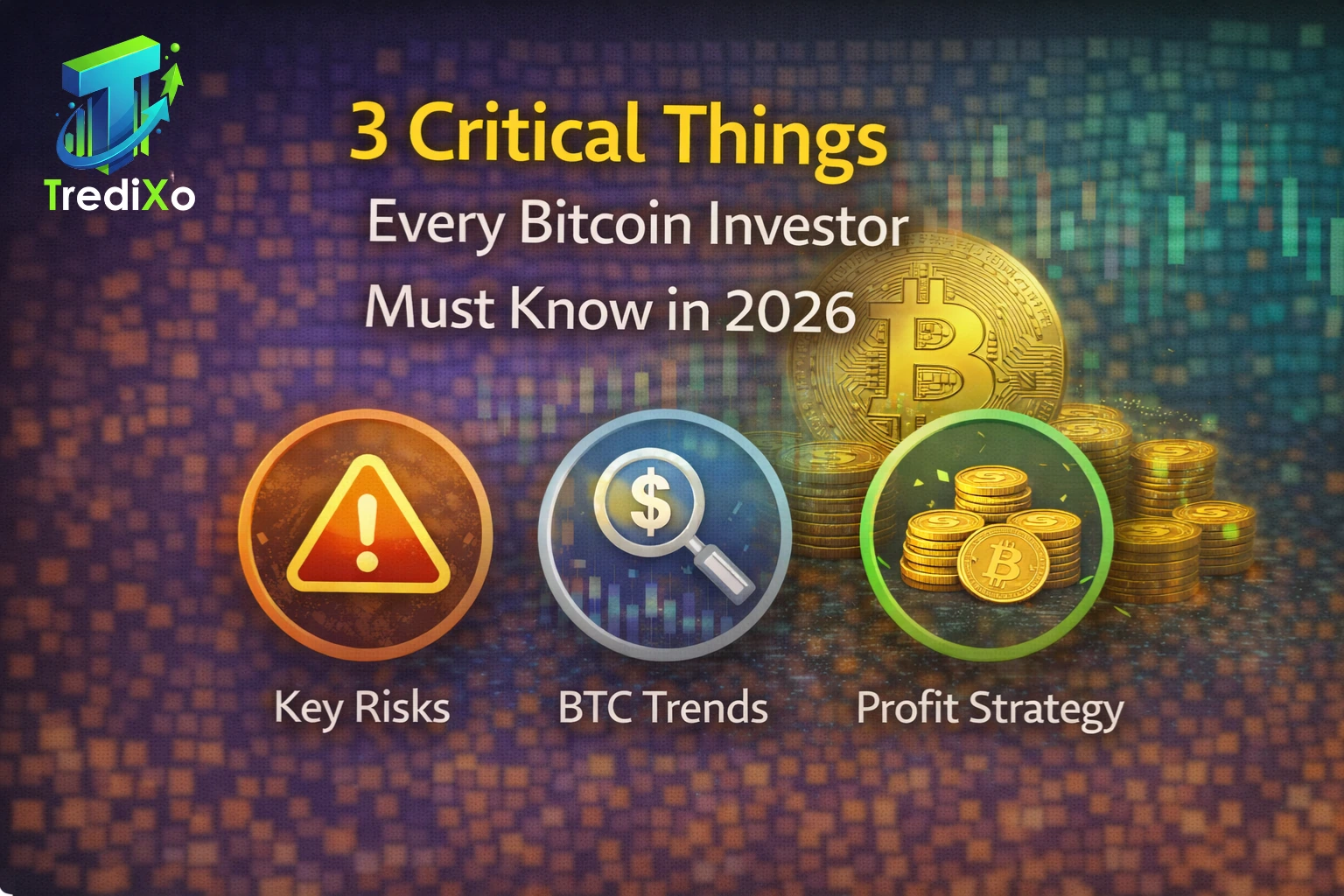 TrediXo

3 Critical Things

Every Bitcoin Investor Must Know in 2026

Key Risks

BTC Trends

Profit Strategy